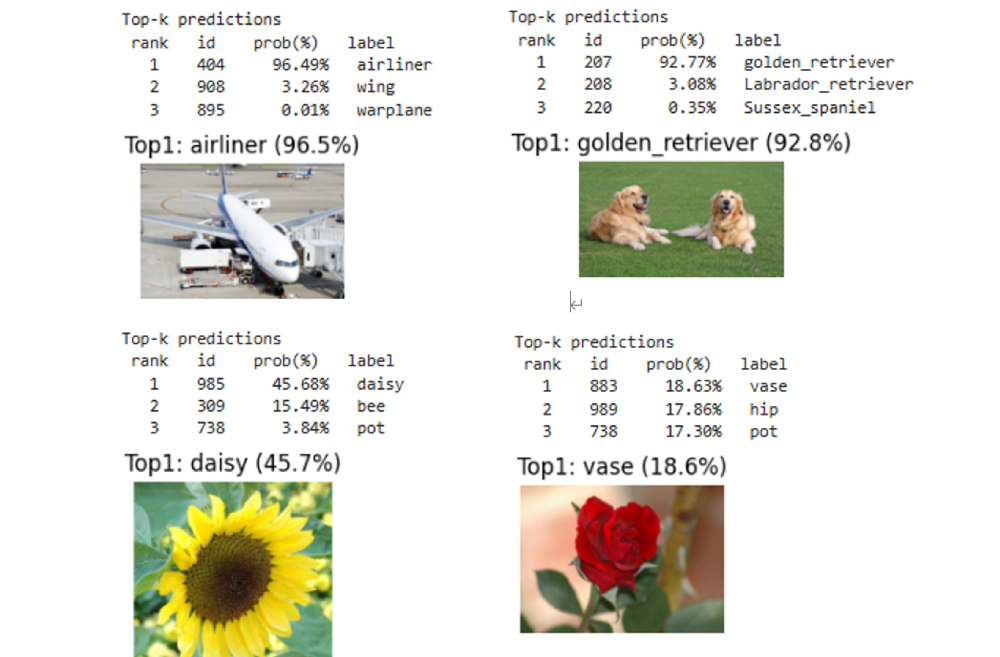 Top-k predictions

| rank | id | prob(%) | label |
|---|---|---|---|
| 1 | 404 | 96.49% | airliner |
| 2 | 908 | 3.26% | wing |
| 3 | 895 | 0.01% | warplane |

Top1: airliner (96.5%)

Top-k predictions

| rank | id | prob(%) | label |
|---|---|---|---|
| 1 | 207 | 92.77% | golden_retriever |
| 2 | 208 | 3.08% | Labrador_retriever |
| 3 | 220 | 0.35% | Sussex_spaniel |

Top1: golden_retriever (92.8%)

Top-k predictions

| rank | id | prob(%) | label |
|---|---|---|---|
| 1 | 985 | 45.68% | daisy |
| 2 | 309 | 15.49% | bee |
| 3 | 738 | 3.84% | pot |

Top1: daisy (45.7%)

Top-k predictions

| rank | id | prob(%) | label |
|---|---|---|---|
| 1 | 883 | 18.63% | vase |
| 2 | 989 | 17.86% | hip |
| 3 | 738 | 17.30% | pot |

Top1: vase (18.6%)